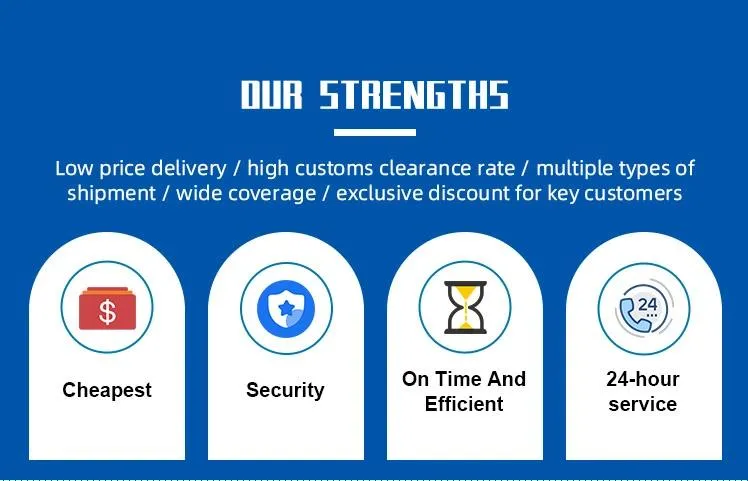 OUR STRENGTHS

Low price delivery / high customs clearance rate / multiple types of shipment / wide coverage / exclusive discount for key customers

$

Cheapest

Security

On Time And Efficient

24

24-hour service